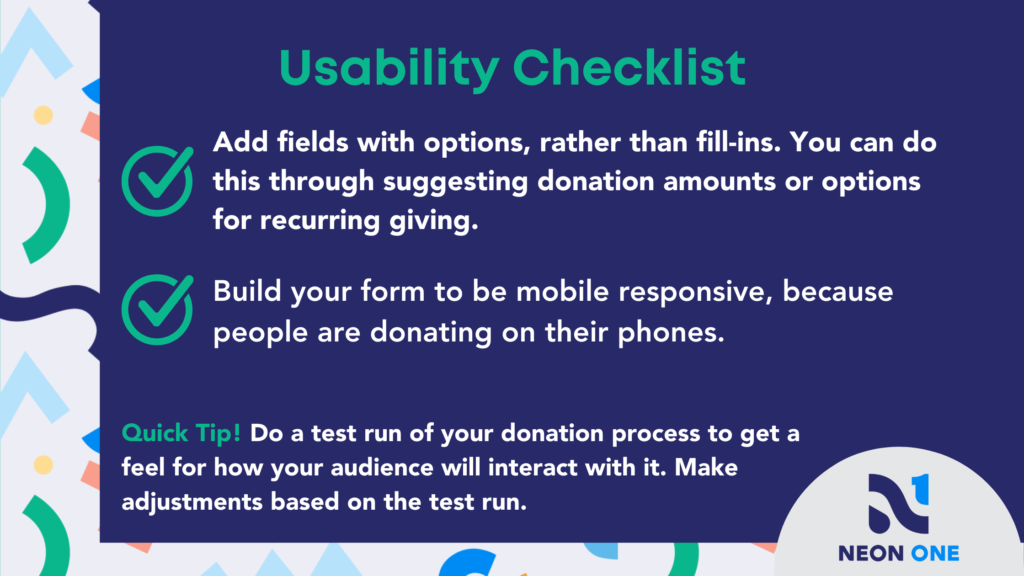 Usability Checklist

Add fields with options, rather than fill-ins. You can do this through suggesting donation amounts or options for recurring giving.

Build your form to be mobile responsive, because people are donating on their phones.

Quick Tip! Do a test run of your donation process to get a feel for how your audience will interact with it. Make adjustments based on the test run.

NEON ONE